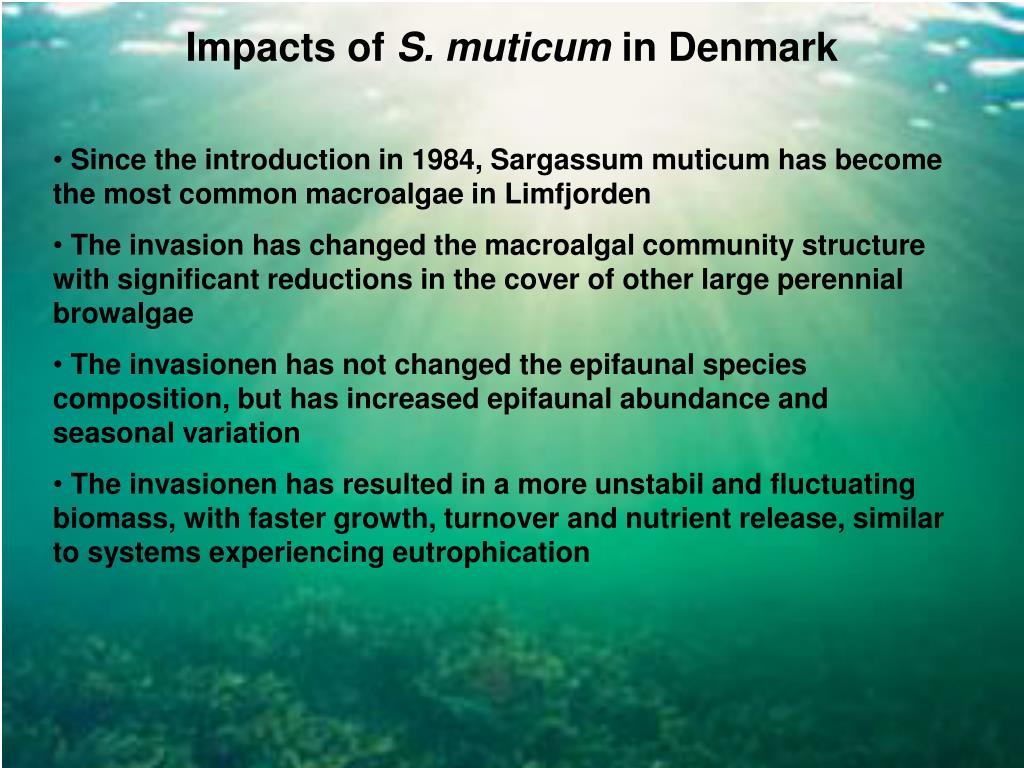 Impacts of S. muticum in Denmark

• Since the introduction in 1984, Sargassum muticum has become the most common macroalgae in Limfjorden

• The invasion has changed the macroalgal community structure with significant reductions in the cover of other large perennial browalgae

• The invasionen has not changed the epifaunal species composition, but has increased epifaunal abundance and seasonal variation

• The invasionen has resulted in a more unstabil and fluctuating biomass, with faster growth, turnover and nutrient release, similar to systems experiencing eutrophication